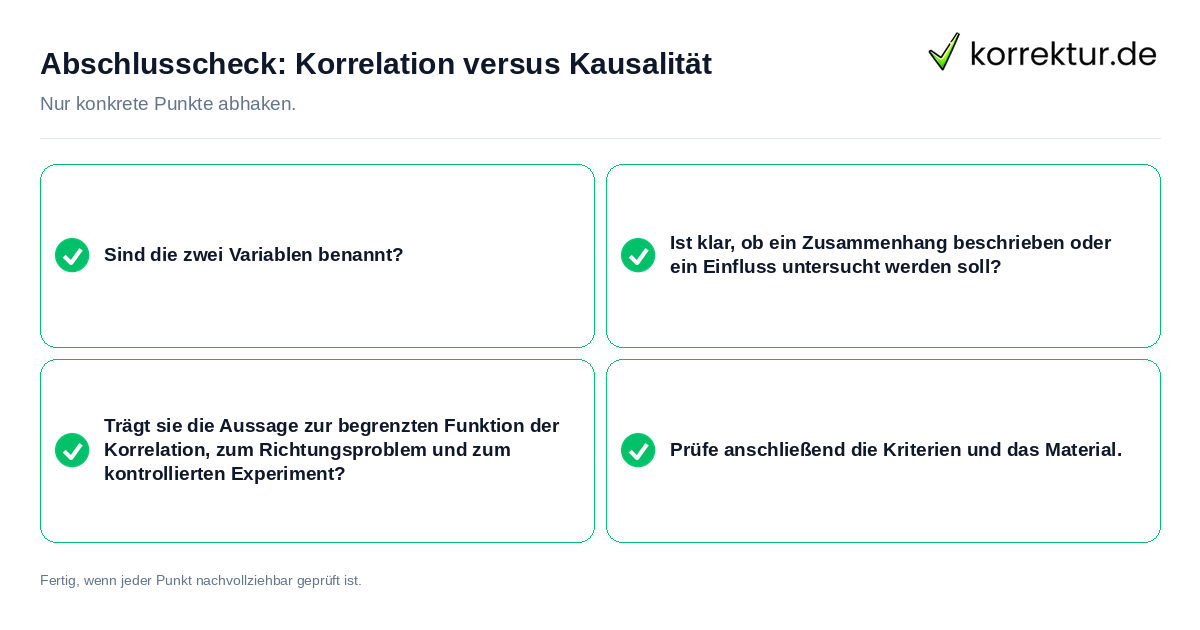 Abschlusscheck: Korrelation versus Kausalität

korrektur.de

Nur konkrete Punkte abhaken.

Sind die zwei Variablen benannt?

Ist klar, ob ein Zusammenhang beschrieben oder ein Einfluss untersucht werden soll?

Trägt sie die Aussage zur begrenzten Funktion der Korrelation, zum Richtungsproblem und zum kontrollierten Experiment?

Prüfe anschließend die Kriterien und das Material.

Fertig, wenn jeder Punkt nachvollziehbar geprüft ist.